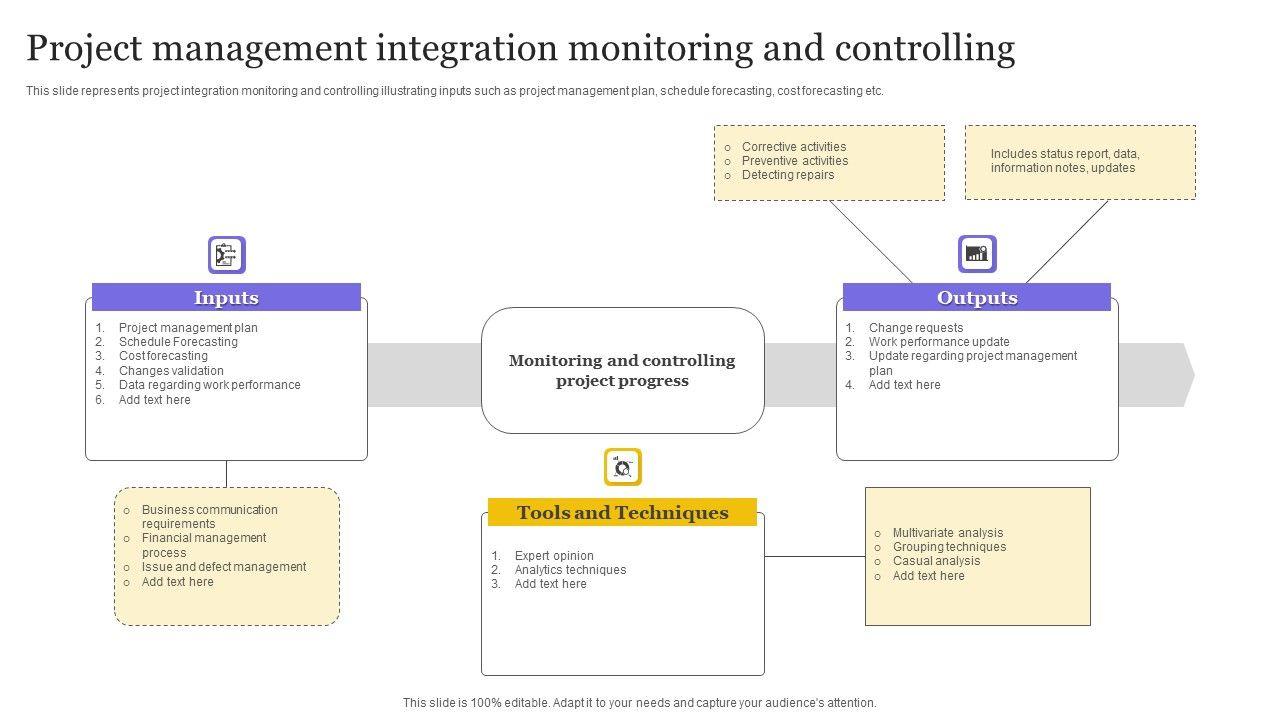 Project management integration monitoring and controlling

This slide represents project integration monitoring and controlling illustrating inputs such as project management plan, schedule forecasting, cost forecasting etc.

o Corrective activities
o Preventive activities
o Detecting repairs

Includes status report, data, information notes, updates

Inputs

1. Project management plan
2. Schedule Forecasting
3. Cost forecasting
4. Changes validation
5. Data regarding work performance
6. Add text here

Monitoring and controlling project progress

Outputs

1. Change requests
2. Work performance update
3. Update regarding project management plan
4. Add text here

o Business communication requirements
o Financial management process
o Issue and defect management
o Add text here

Tools and Techniques

1. Expert opinion
2. Analytics techniques
3. Add text here

o Multivariate analysis
o Grouping techniques
o Casual analysis
o Add text here

This slide is 100% editable. Adapt it to your needs and capture your audience's attention.